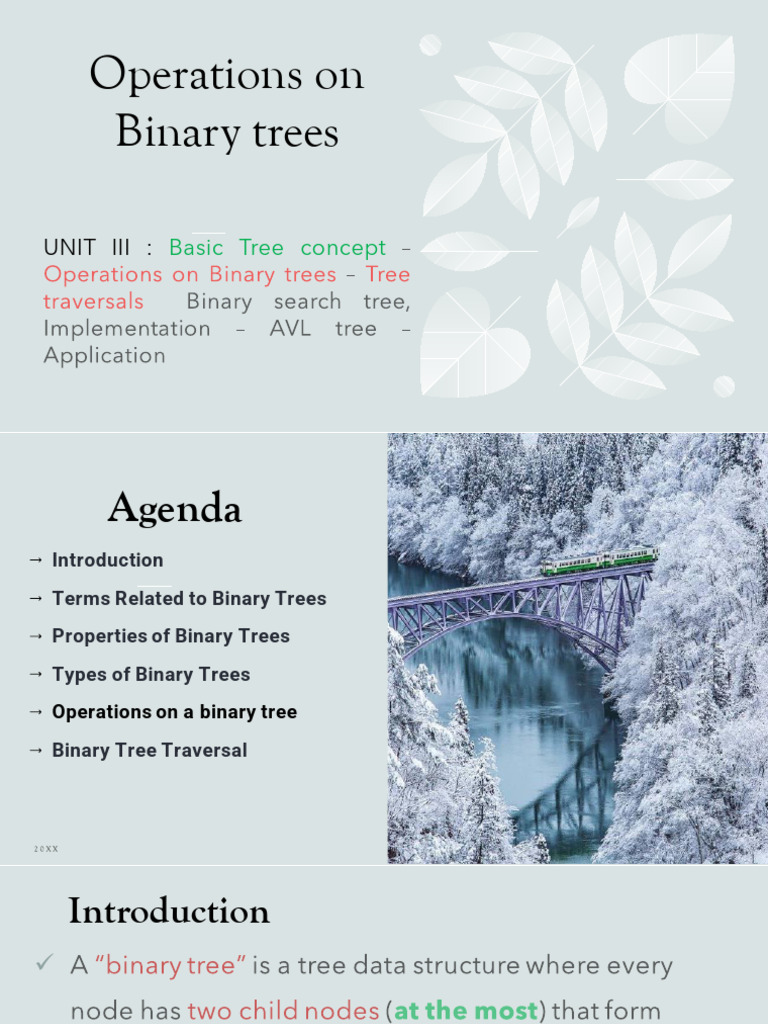 Operations on Binary trees

UNIT III : Basic Tree concept – Operations on Binary trees – Tree traversals Binary search tree, Implementation – AVL tree – Application

Agenda

→ Introduction
→ Terms Related to Binary Trees
→ Properties of Binary Trees
→ Types of Binary Trees
→ Operations on a binary tree
→ Binary Tree Traversal

20XX

Introduction

✓ A "binary tree" is a tree data structure where every node has two child nodes (at the most) that form